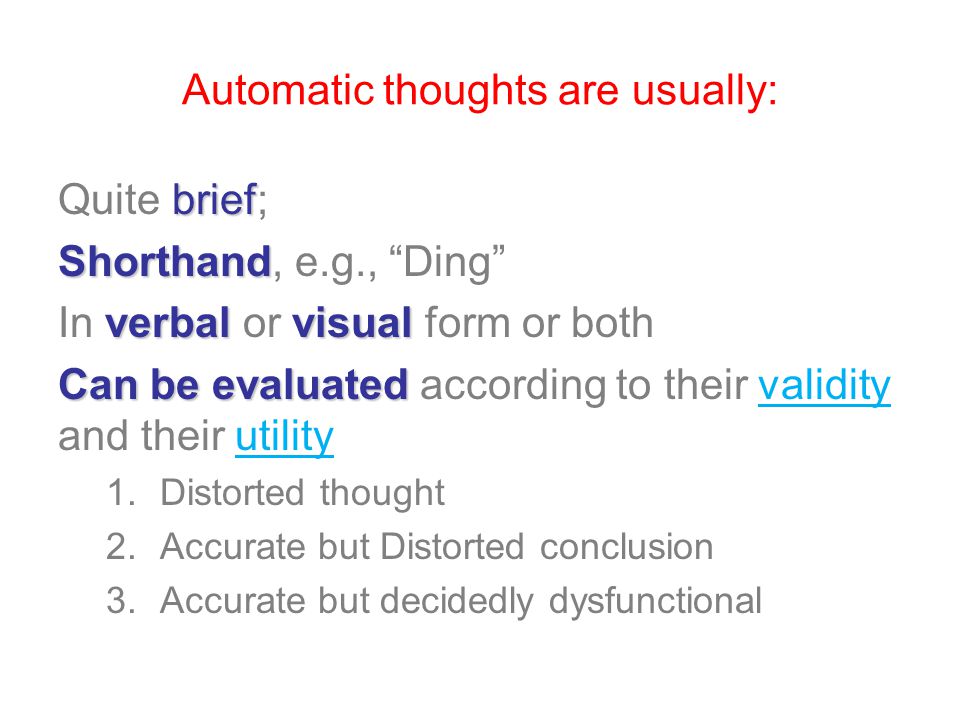 Automatic thoughts are usually:

Quite brief;

Shorthand, e.g., “Ding”

In verbal or visual form or both

Can be evaluated according to their validity and their utility

1. Distorted thought
2. Accurate but Distorted conclusion
3. Accurate but decidedly dysfunctional